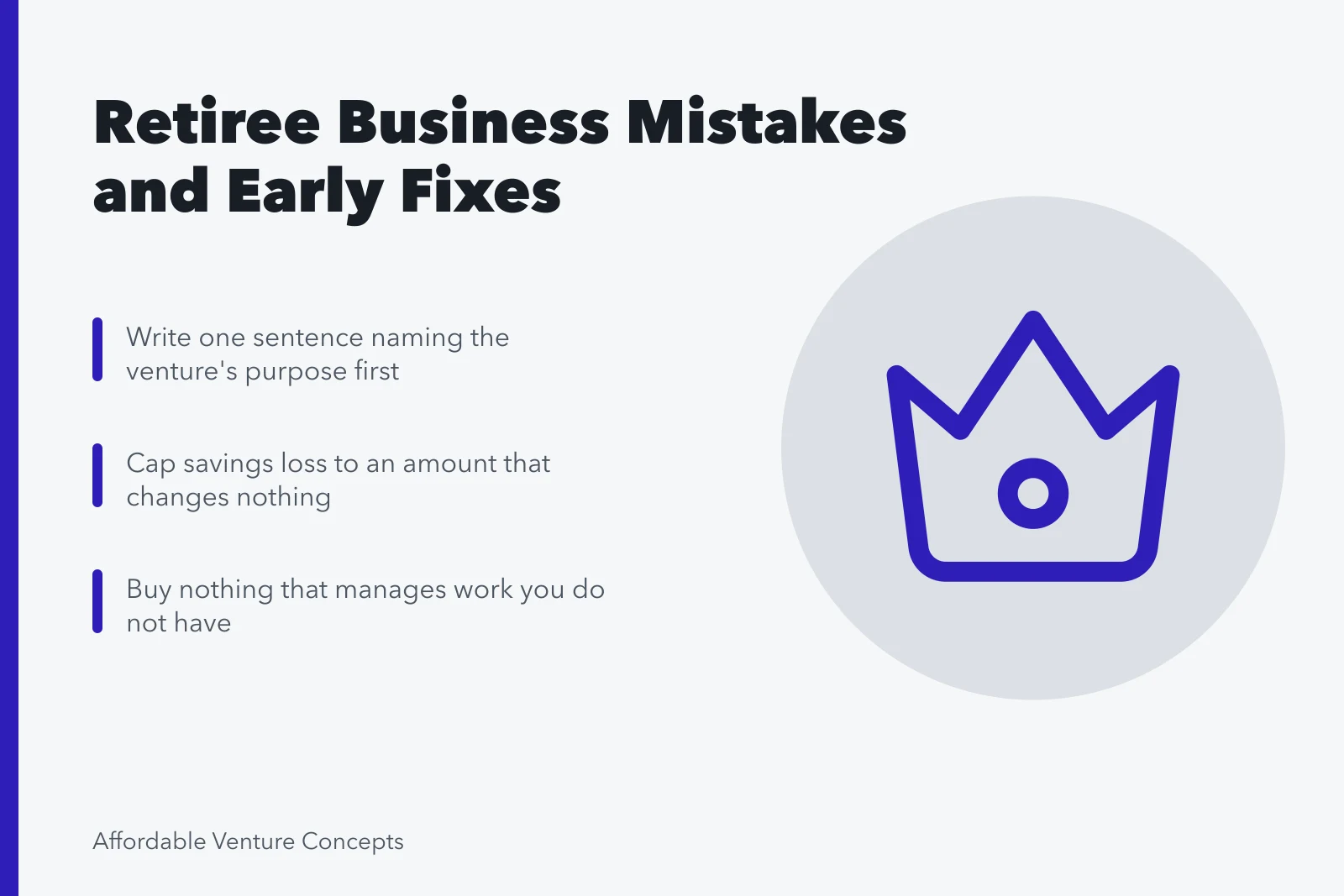 Retiree Business Mistakes and Early Fixes

Write one sentence naming the venture's purpose first

Cap savings loss to an amount that changes nothing

Buy nothing that manages work you do not have

Affordable Venture Concepts